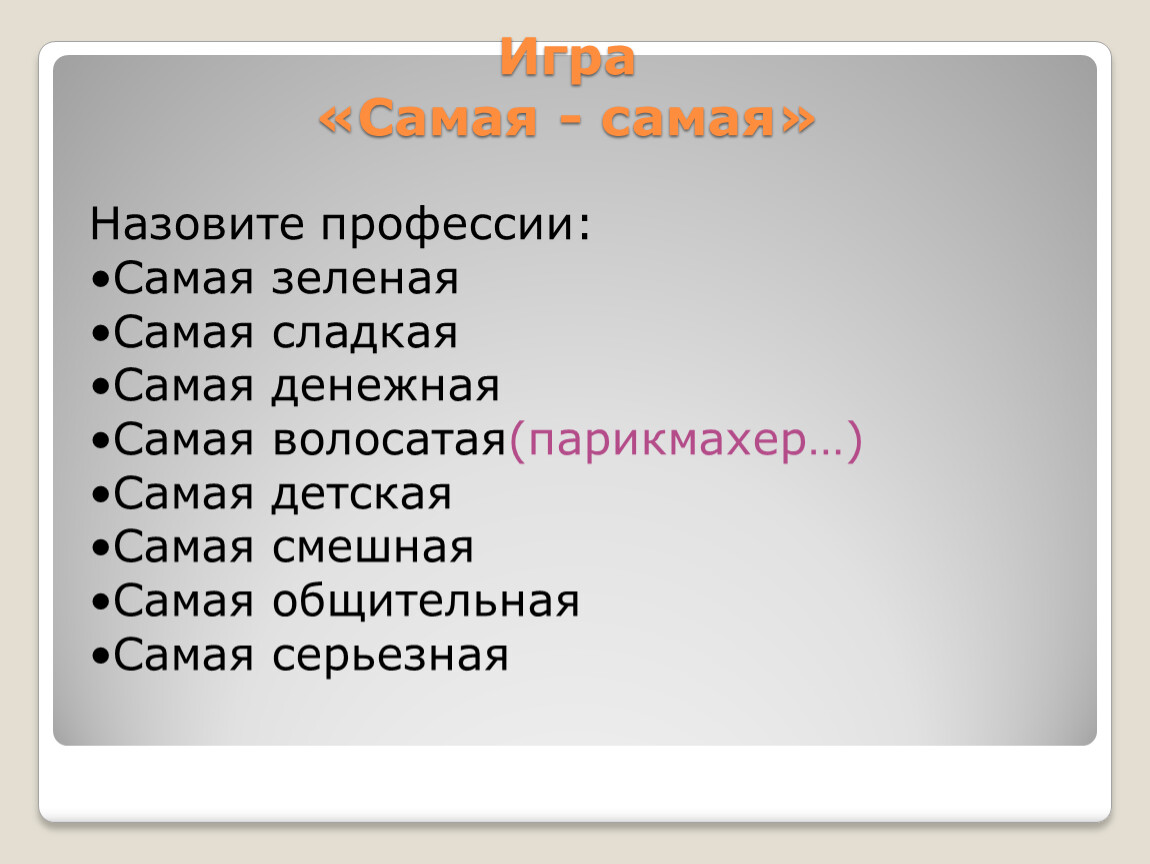 Игра
«Самая - самая»

Назовите профессии:
•Самая зеленая
•Самая сладкая
•Самая денежная
•Самая волосатая(парикмахер…)
•Самая детская
•Самая смешная
•Самая общительная
•Самая серьезная